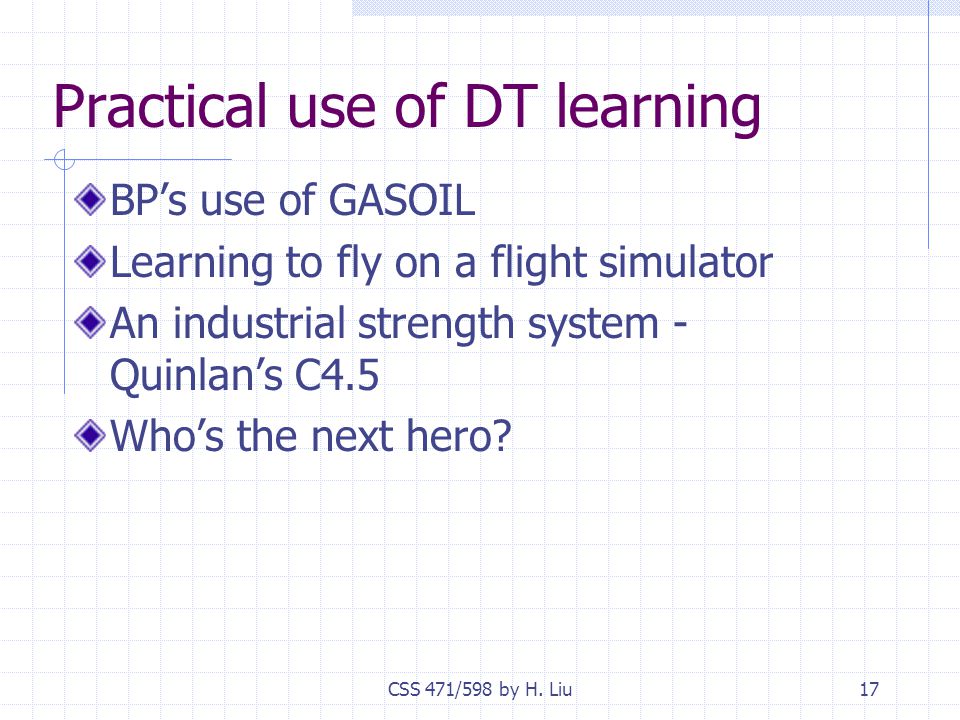 Practical use of DT learning

BP’s use of GASOIL

Learning to fly on a flight simulator

An industrial strength system - Quinlan’s C4.5

Who’s the next hero?

CSS 471/598 by H. Liu

17